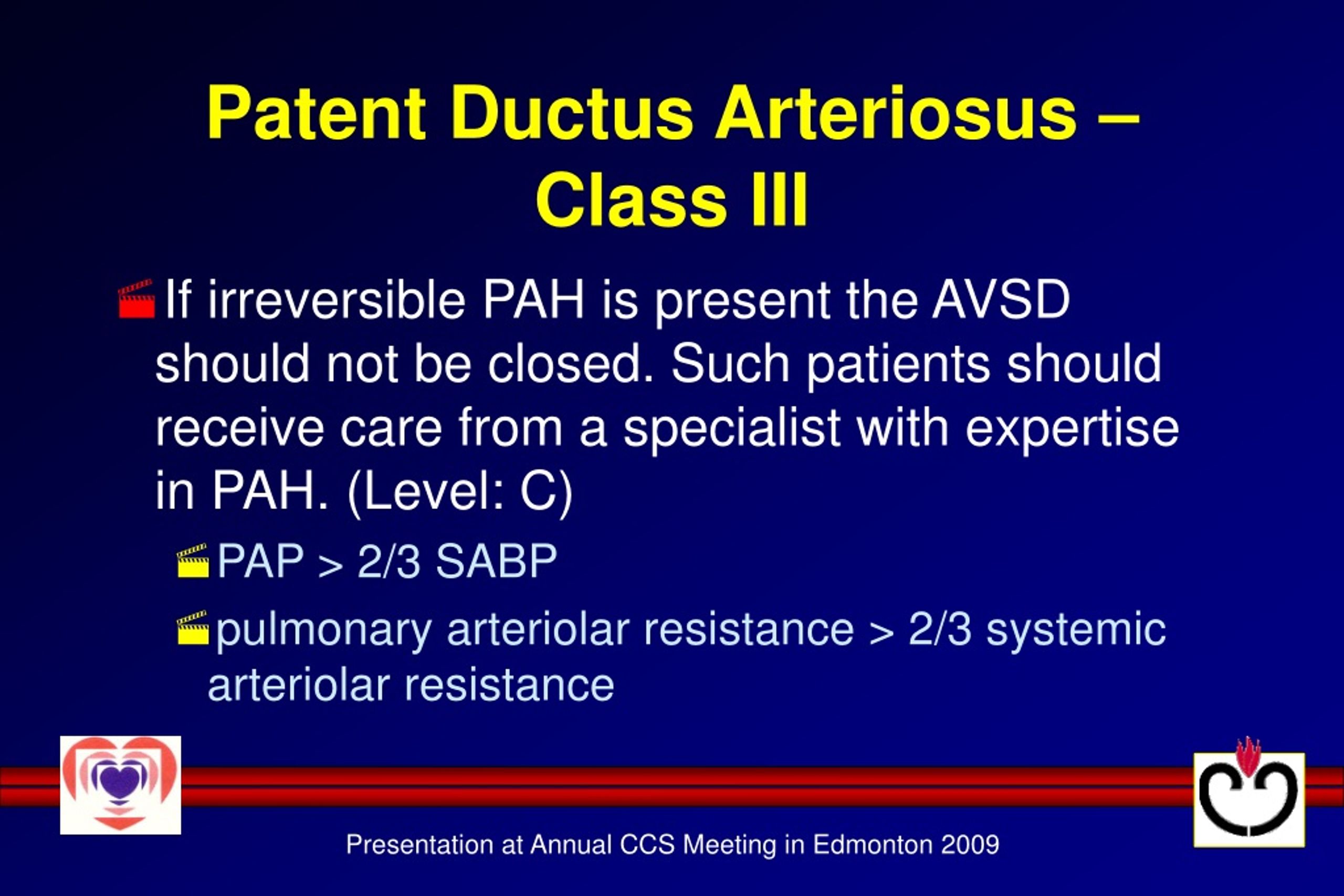 Patent Ductus Arteriosus – Class III

If irreversible PAH is present the AVSD should not be closed. Such patients should receive care from a specialist with expertise in PAH. (Level: C)

PAP > 2/3 SABP

pulmonary arteriolar resistance > 2/3 systemic arteriolar resistance

Presentation at Annual CCS Meeting in Edmonton 2009